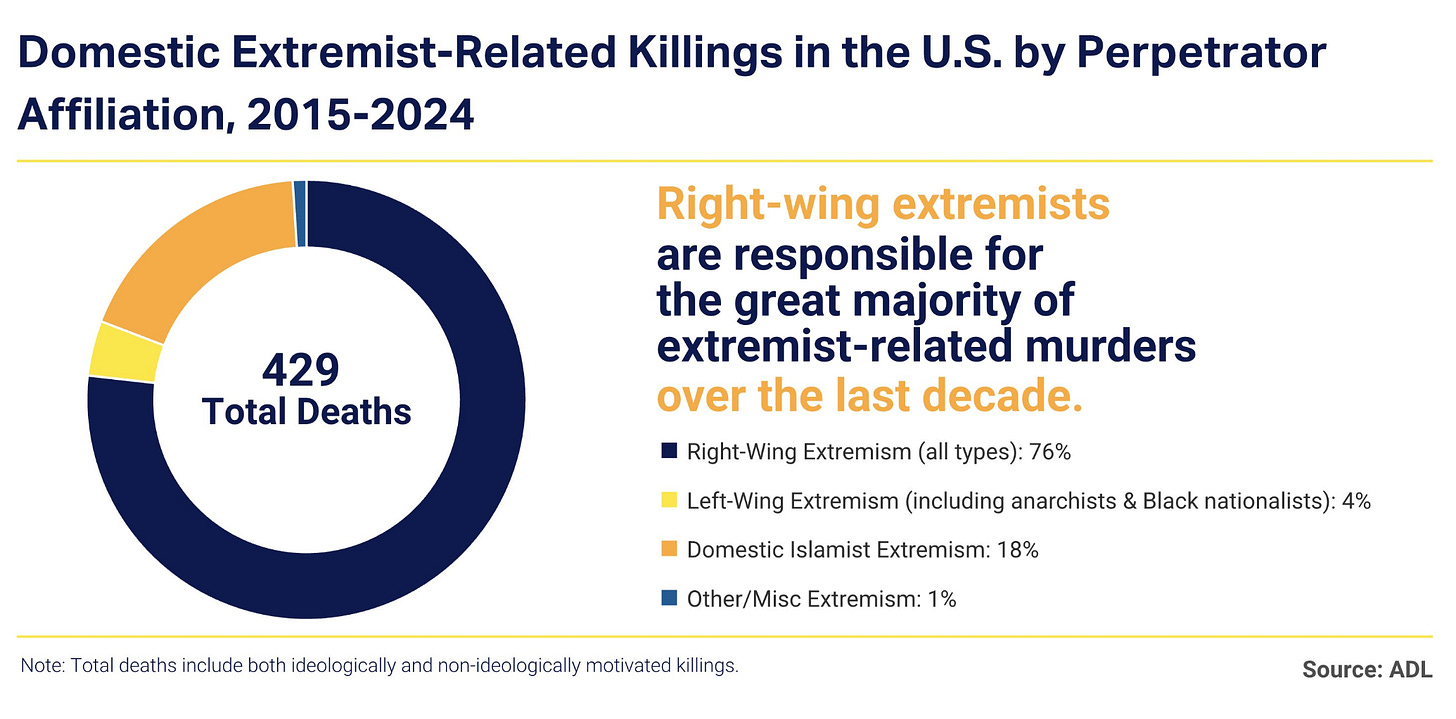 Domestic Extremist-Related Killings in the U.S. by Perpetrator Affiliation, 2015-2024

429
Total Deaths

Right-wing extremists are responsible for the great majority of extremist-related murders over the last decade.

Right-Wing Extremism (all types): 76%

Left-Wing Extremism (including anarchists & Black nationalists): 4%

Domestic Islamist Extremism: 18%

Other/Misc Extremism: 1%

Note: Total deaths include both ideologically and non-ideologically motivated killings.

Source: ADL